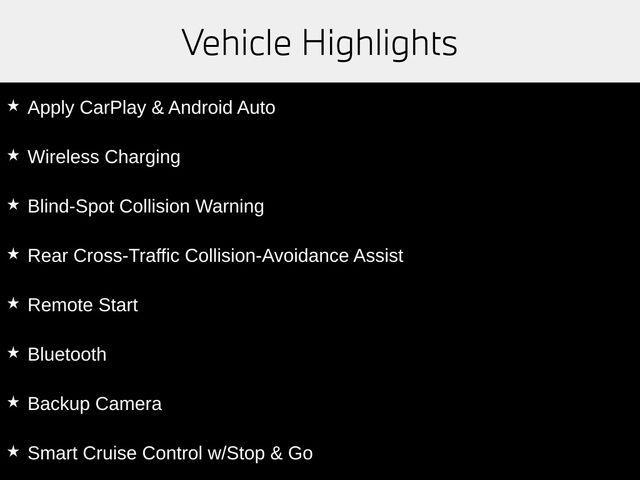 Vehicle Highlights

★ Apply CarPlay & Android Auto

★ Wireless Charging

★ Blind-Spot Collision Warning

★ Rear Cross-Traffic Collision-Avoidance Assist

★ Remote Start

★ Bluetooth

★ Backup Camera

★ Smart Cruise Control w/Stop & Go